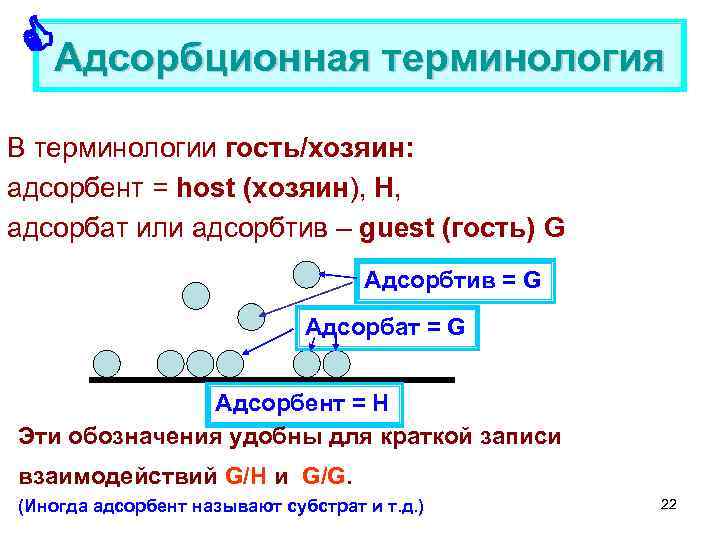 Адсорбционная терминология

В терминологии гость/хозяин:
адсорбент = host (хозяин), H,
адсорбат или адсорбтив – guest (гость) G

Адсорбтив = G

Адсорбат = G

Адсорбент = H

Эти обозначения удобны для краткой записи взаимодействий G/H и G/G.

(Иногда адсорбент называют субстрат и т.д.)

22